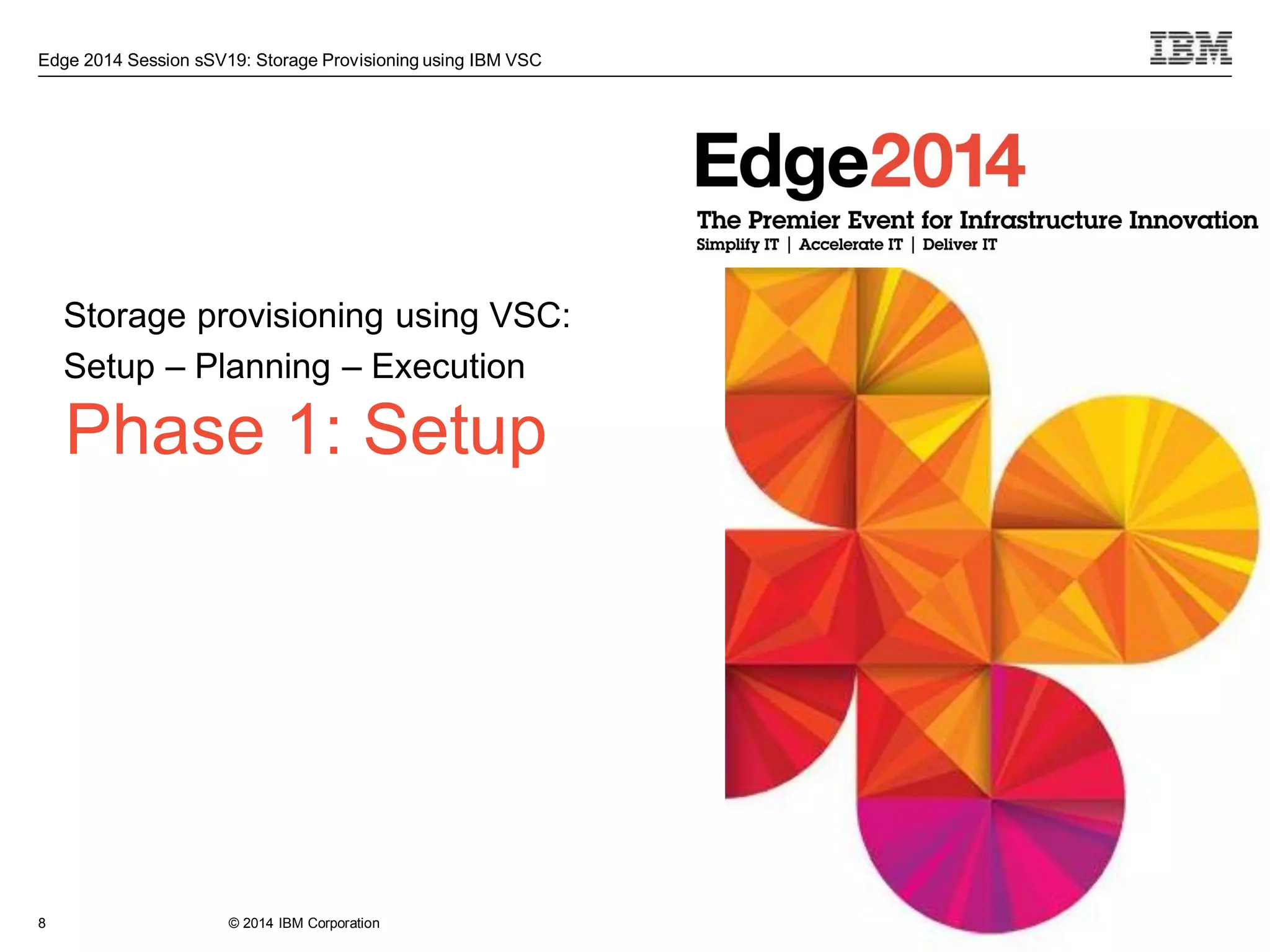 Edge 2014 Session sSV19: Storage Provisioning using IBM VSC

IBM

Edge2014

The Premier Event for Infrastructure Innovation

Simplify IT | Accelerate IT | Deliver IT

Storage provisioning using VSC:

Setup – Planning – Execution

Phase 1: Setup

8

© 2014 IBM Corporation